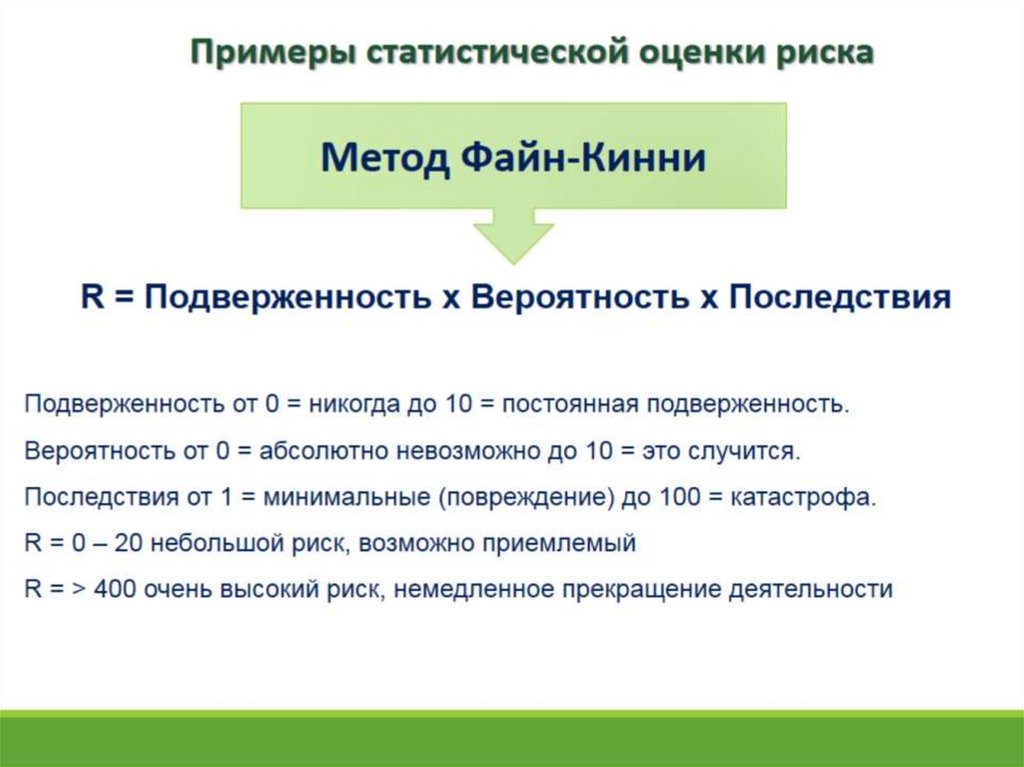 Примеры статистической оценки риска

Метод Файн-Кинни

R = Подверженность х Вероятность х Последствия

Подверженность от 0 = никогда до 10 = постоянная подверженность.

Вероятность от 0 = абсолютно невозможно до 10 = это случится.

Последствия от 1 = минимальные (повреждение) до 100 = катастрофа.

R = 0 – 20 небольшой риск, возможно приемлемый

R = > 400 очень высокий риск, немедленное прекращение деятельности